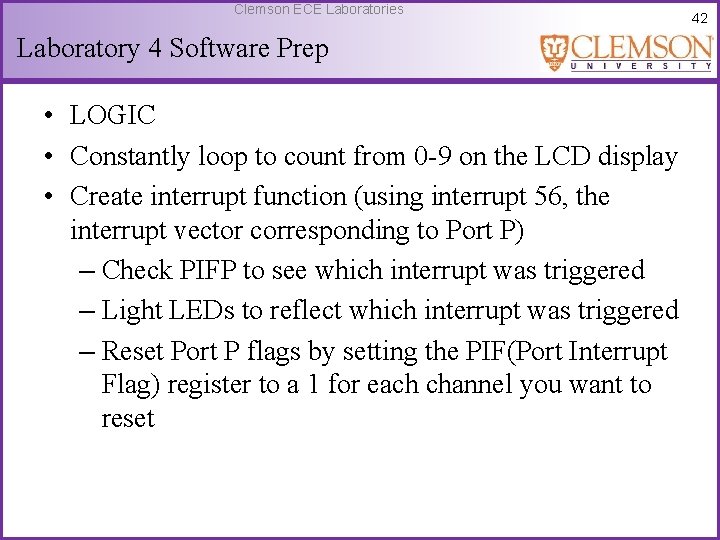 Clemson ECE Laboratories

42

Laboratory 4 Software Prep

CLEMSON
UNIVERSITY

• LOGIC
• Constantly loop to count from 0-9 on the LCD display
• Create interrupt function (using interrupt 56, the interrupt vector corresponding to Port P)
– Check PIFP to see which interrupt was triggered
– Light LEDs to reflect which interrupt was triggered
– Reset Port P flags by setting the PIF(Port Interrupt Flag) register to a 1 for each channel you want to reset